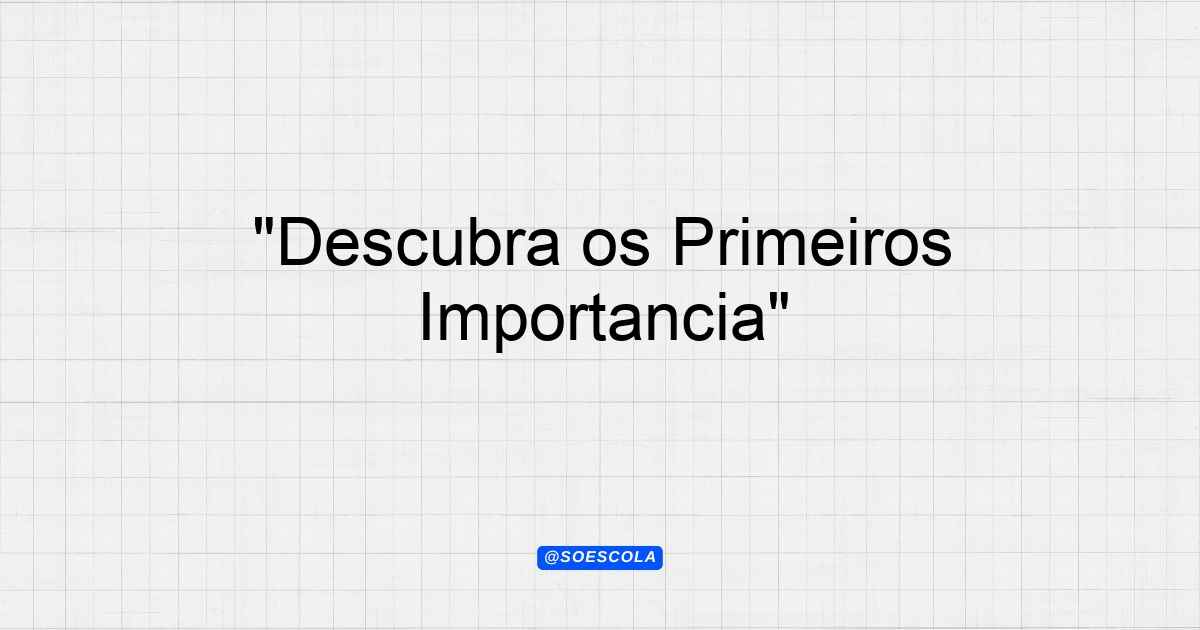 "Descubra os Primeiros Importancia"

@SOESCOLA